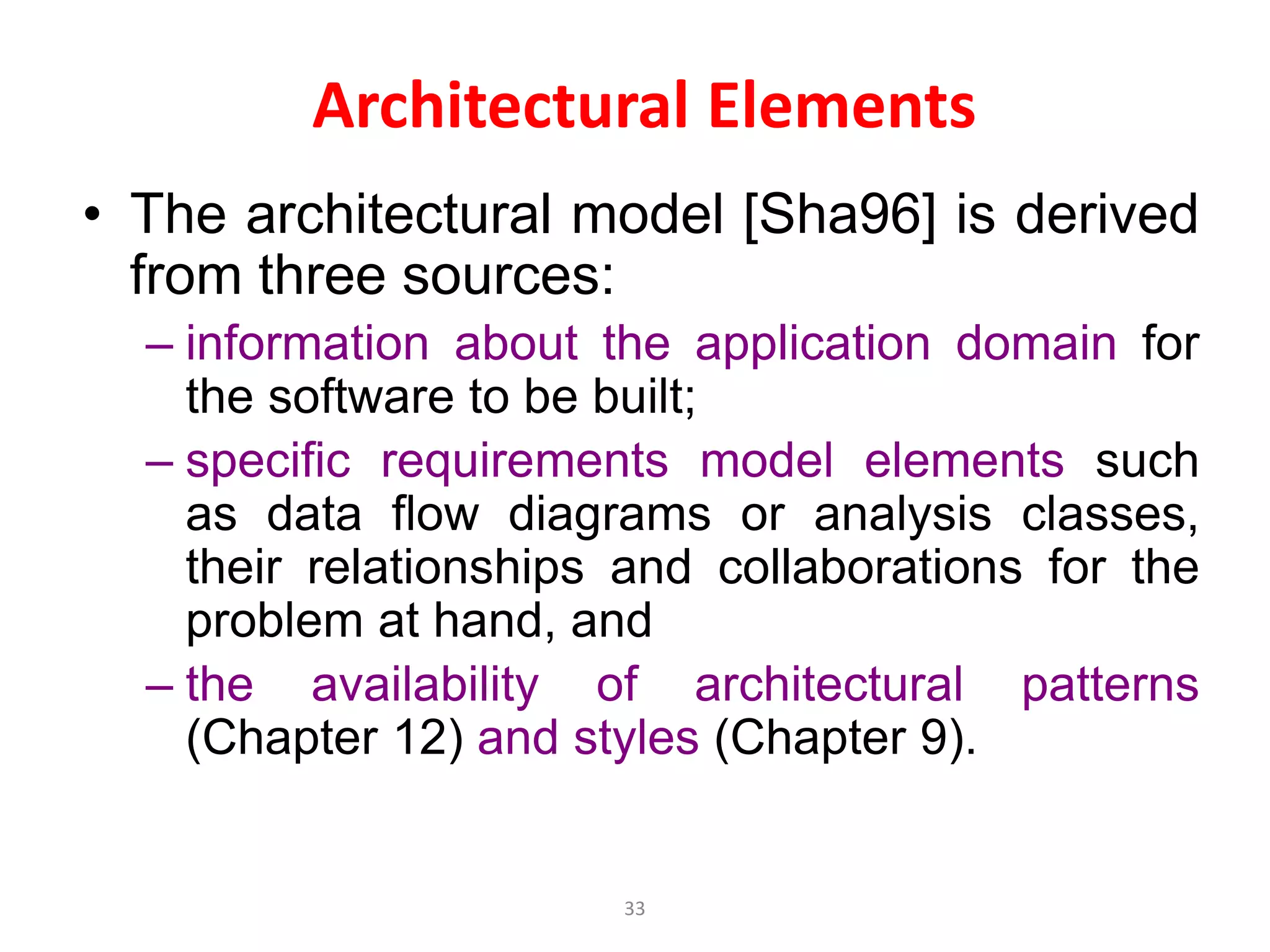 Architectural Elements

• The architectural model [Sha96] is derived from three sources:

– information about the application domain for the software to be built;

– specific requirements model elements such as data flow diagrams or analysis classes, their relationships and collaborations for the problem at hand, and

– the availability of architectural patterns (Chapter 12) and styles (Chapter 9).

33